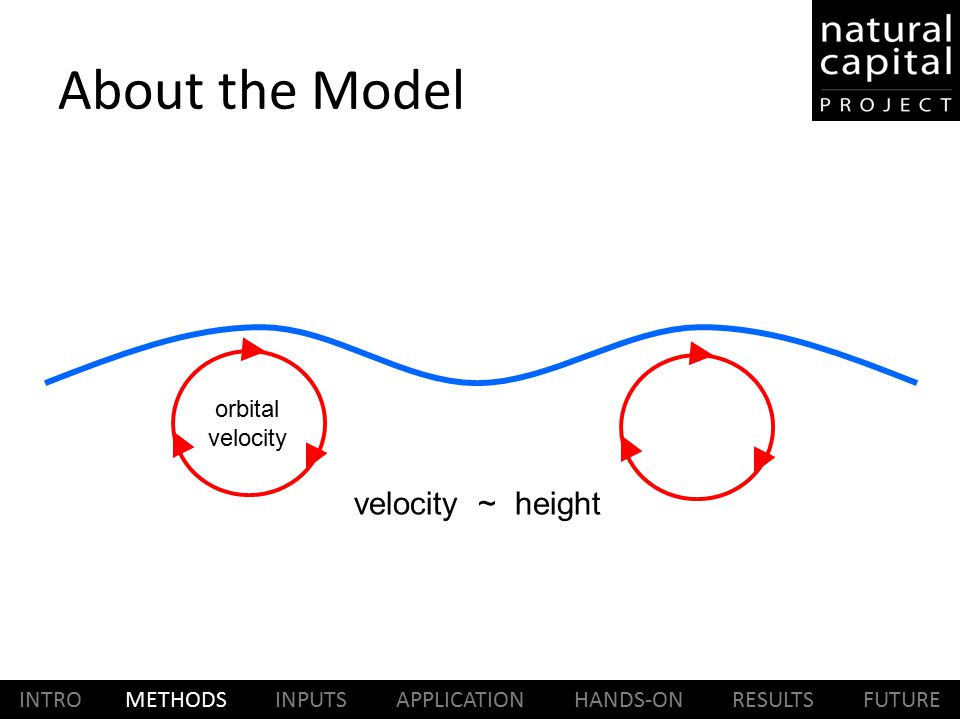 About the Model

natural capital PROJECT

orbital velocity

velocity ~ height

INTRO METHODS INPUTS APPLICATION HANDS-ON RESULTS FUTURE